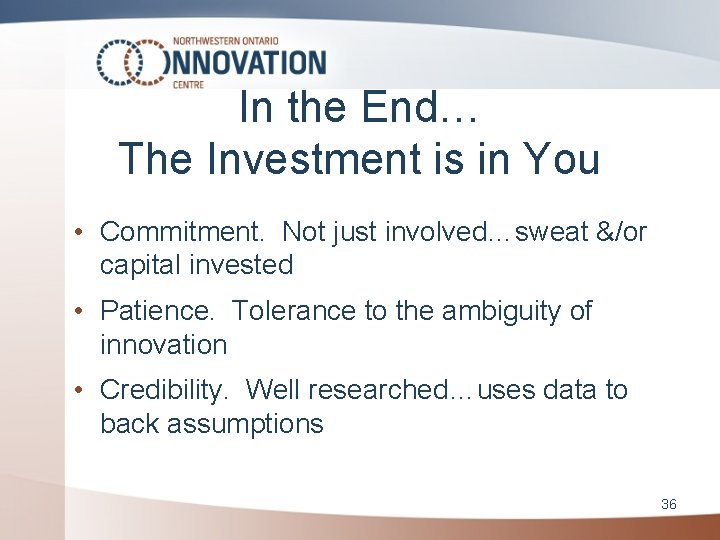 NORTHWESTERN ONTARIO
INNOVATION
CENTRE

In the End…
The Investment is in You

• Commitment. Not just involved…sweat &/or capital invested

• Patience. Tolerance to the ambiguity of innovation

• Credibility. Well researched…uses data to back assumptions

36